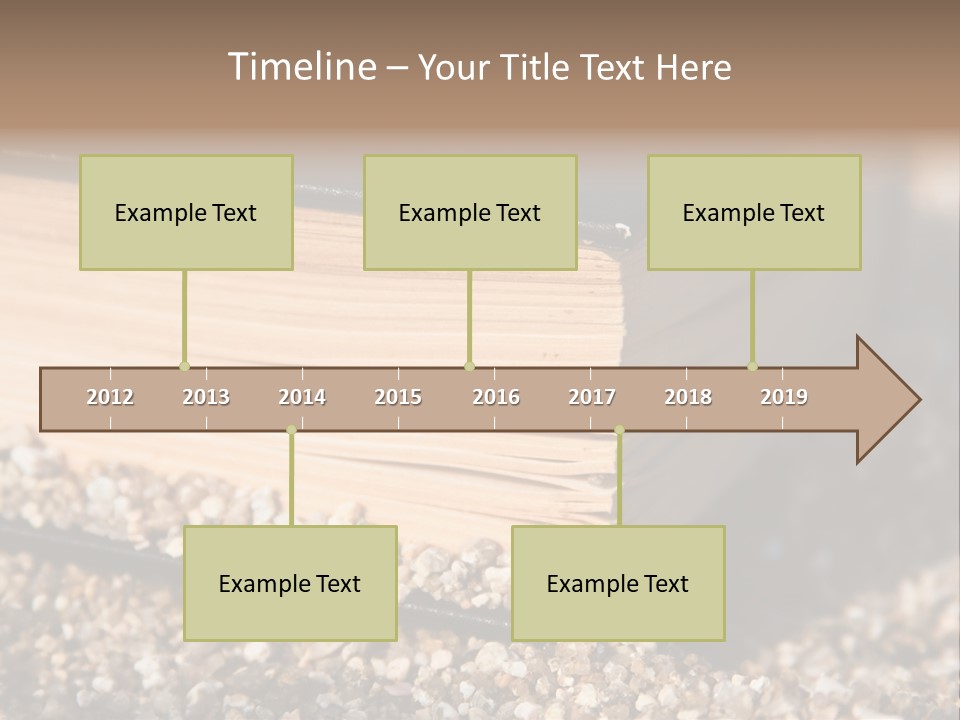 Timeline – Your Title Text Here

Example Text

Example Text

Example Text

2012 2013 2014 2015 2016 2017 2018 2019

Example Text

Example Text